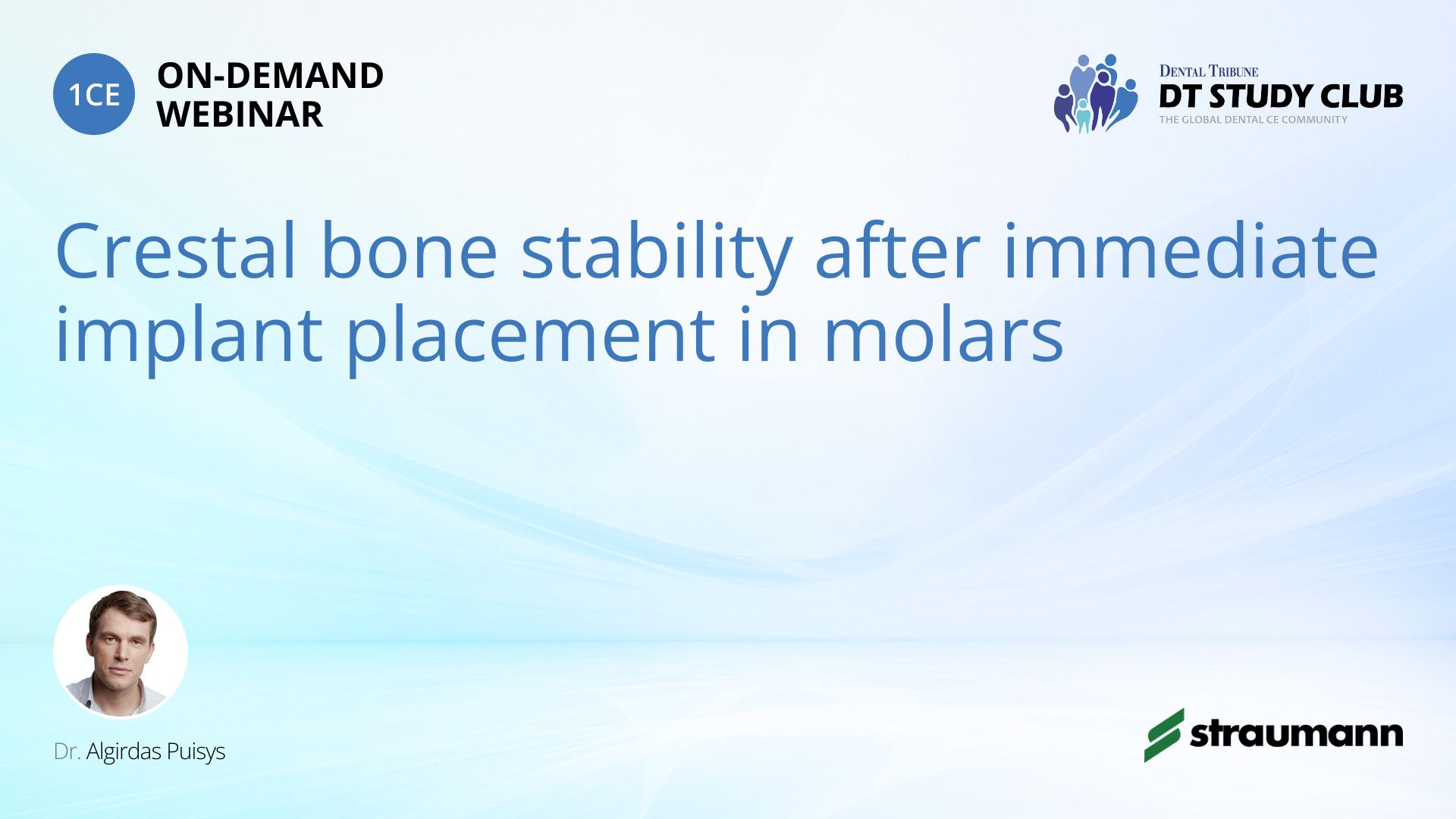 1CE ON-DEMAND WEBINAR

DENTAL TRIBUNE
DT STUDY CLUB
THE GLOBAL DENTAL CE COMMUNITY

Crestal bone stability after immediate implant placement in molars

Dr. Algirdas Puisys

straumann